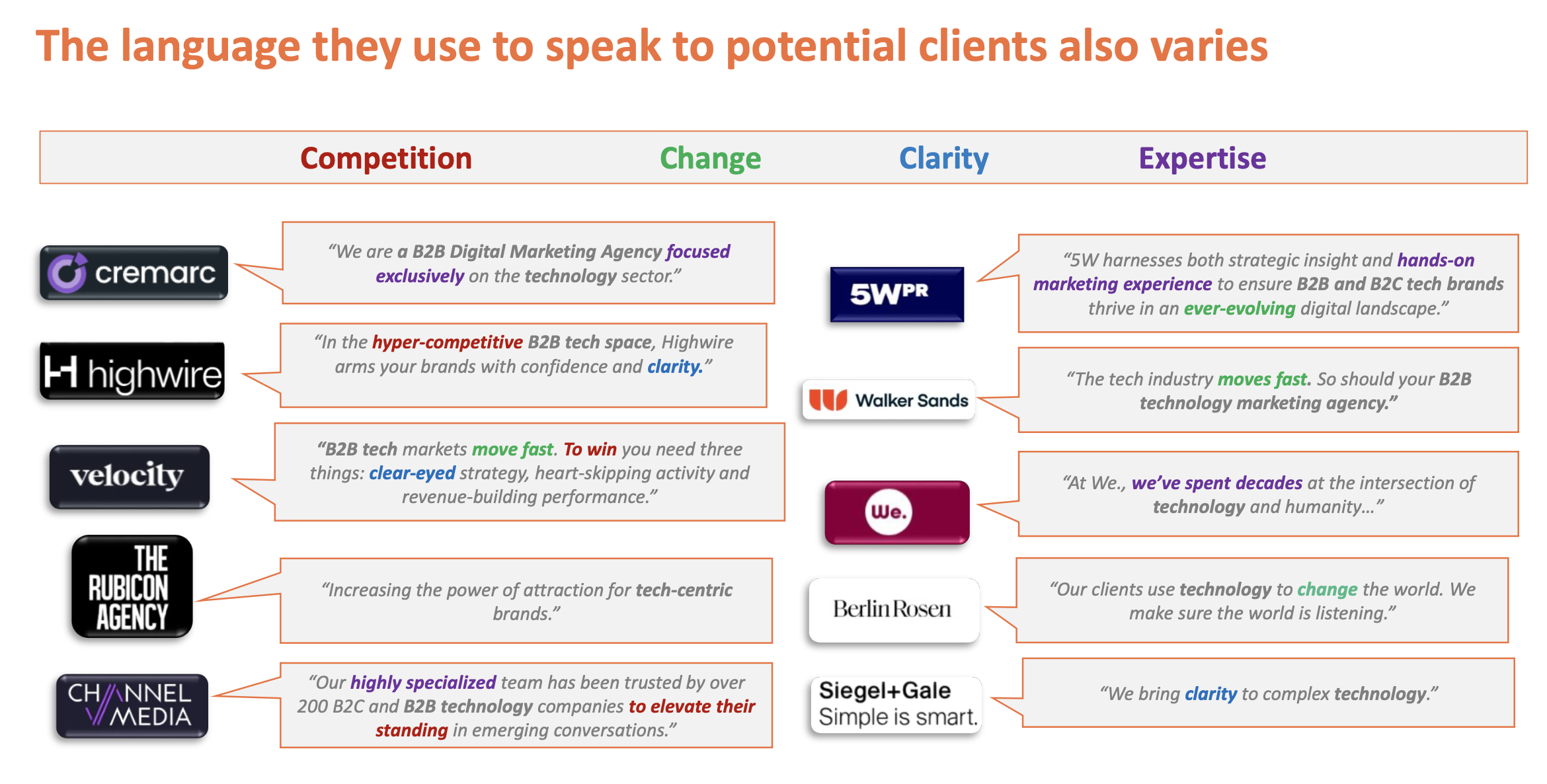 The language they use to speak to potential clients also varies

Competition Change Clarity Expertise

cremarc

"We are a B2B Digital Marketing Agency focused exclusively on the technology sector."

highwire

"In the hyper-competitive B2B tech space, Highwire arms your brands with confidence and clarity."

velocity

"B2B tech markets move fast. To win you need three things: clear-eyed strategy, heart-skipping activity and revenue-building performance."

THE RUBICON AGENCY

"Increasing the power of attraction for tech-centric brands."

CHANNEL MEDIA

"Our highly specialized team has been trusted by over 200 B2C and B2B technology companies to elevate their standing in emerging conversations."

5WPR

"5W harnesses both strategic insight and hands-on marketing experience to ensure B2B and B2C tech brands thrive in an ever-evolving digital landscape."

Walker Sands

"The tech industry moves fast. So should your B2B technology marketing agency."

We.

"At We., we've spent decades at the intersection of technology and humanity..."

BerlinRosen

"Our clients use technology to change the world. We make sure the world is listening."

Siegel+Gale
Simple is smart.

"We bring clarity to complex technology."